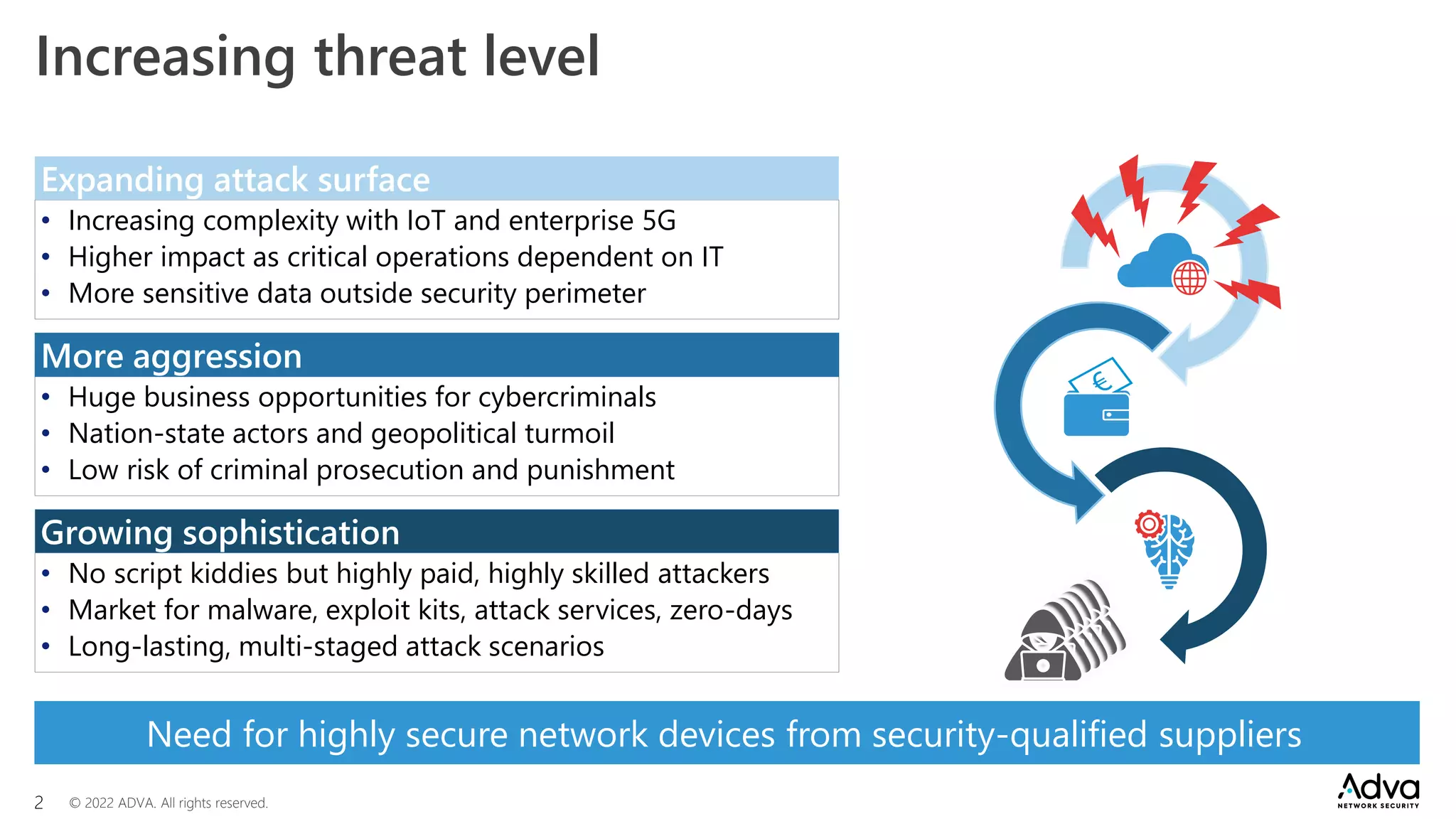 Increasing threat level

Expanding attack surface
• Increasing complexity with IoT and enterprise 5G
• Higher impact as critical operations dependent on IT
• More sensitive data outside security perimeter

More aggression
• Huge business opportunities for cybercriminals
• Nation-state actors and geopolitical turmoil
• Low risk of criminal prosecution and punishment

Growing sophistication
• No script kiddies but highly paid, highly skilled attackers
• Market for malware, exploit kits, attack services, zero-days
• Long-lasting, multi-staged attack scenarios

€

Need for highly secure network devices from security-qualified suppliers

2 © 2022 ADVA. All rights reserved.

Adva
NETWORK SECURITY